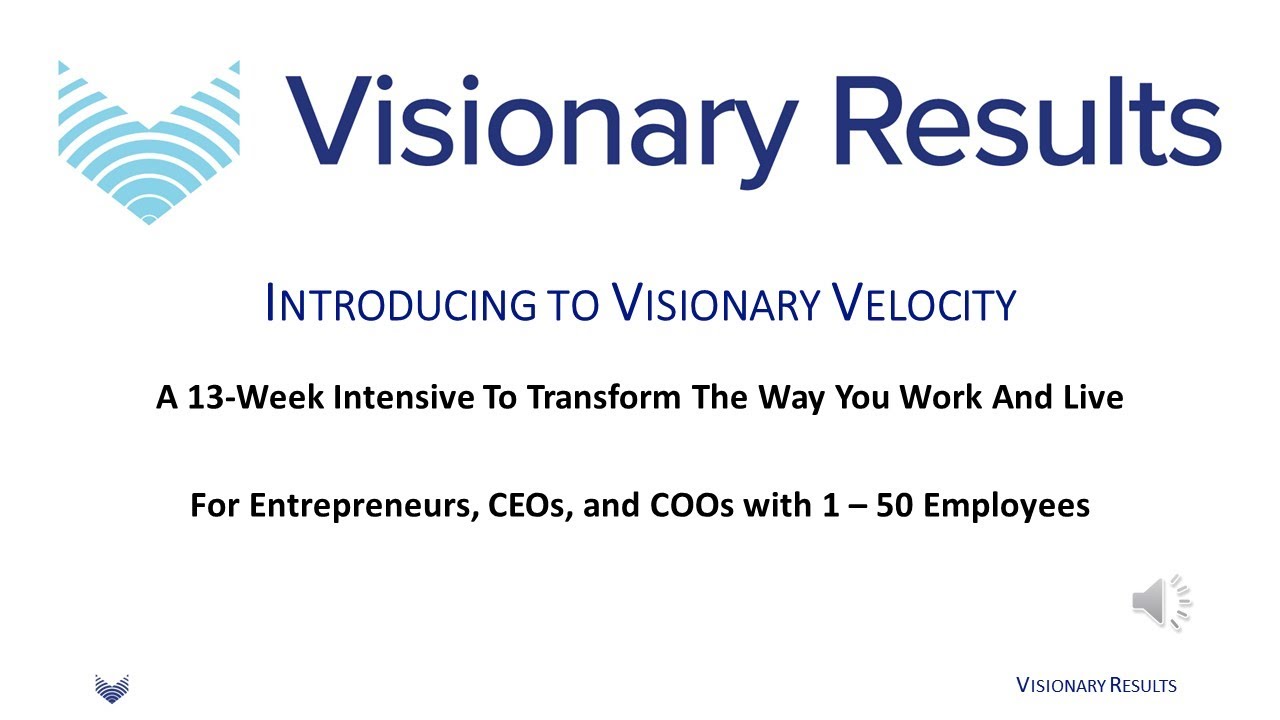 Visionary Results

INTRODUCING TO VISIONARY VELOCITY

A 13-Week Intensive To Transform The Way You Work And Live

For Entrepreneurs, CEOs, and COOs with 1 – 50 Employees

VISIONARY RESULTS